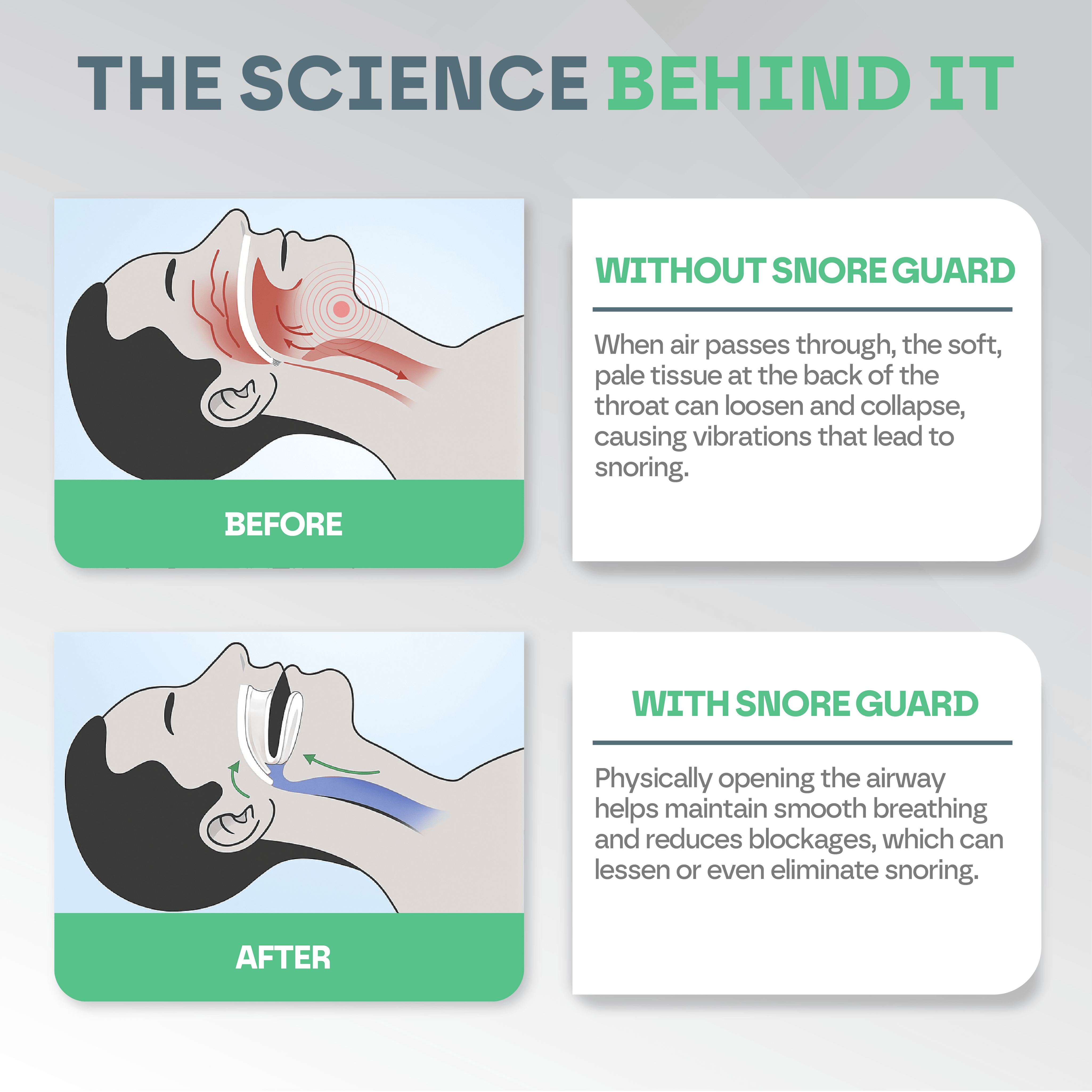 THE SCIENCE BEHIND IT

BEFORE

WITHOUT SNORE GUARD

When air passes through, the soft, pale tissue at the back of the throat can loosen and collapse, causing vibrations that lead to snoring.

AFTER

WITH SNORE GUARD

Physically opening the airway helps maintain smooth breathing and reduces blockages, which can lessen or even eliminate snoring.